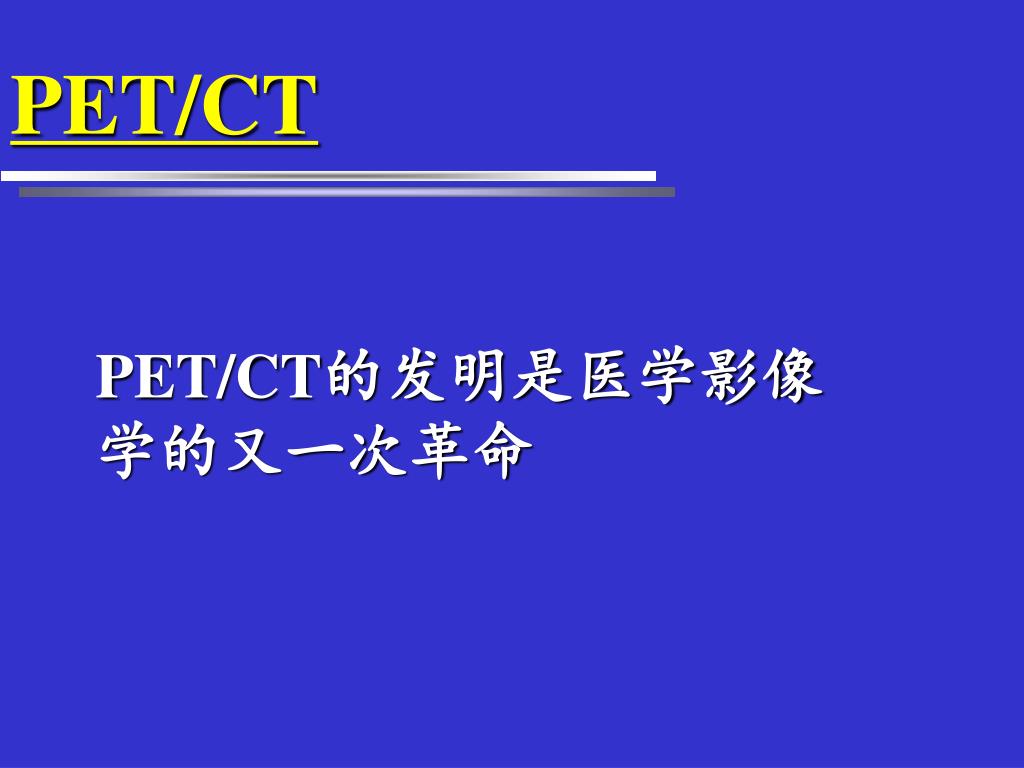 PET/CT

PET/CT的发明是医学影像学的又一次革命